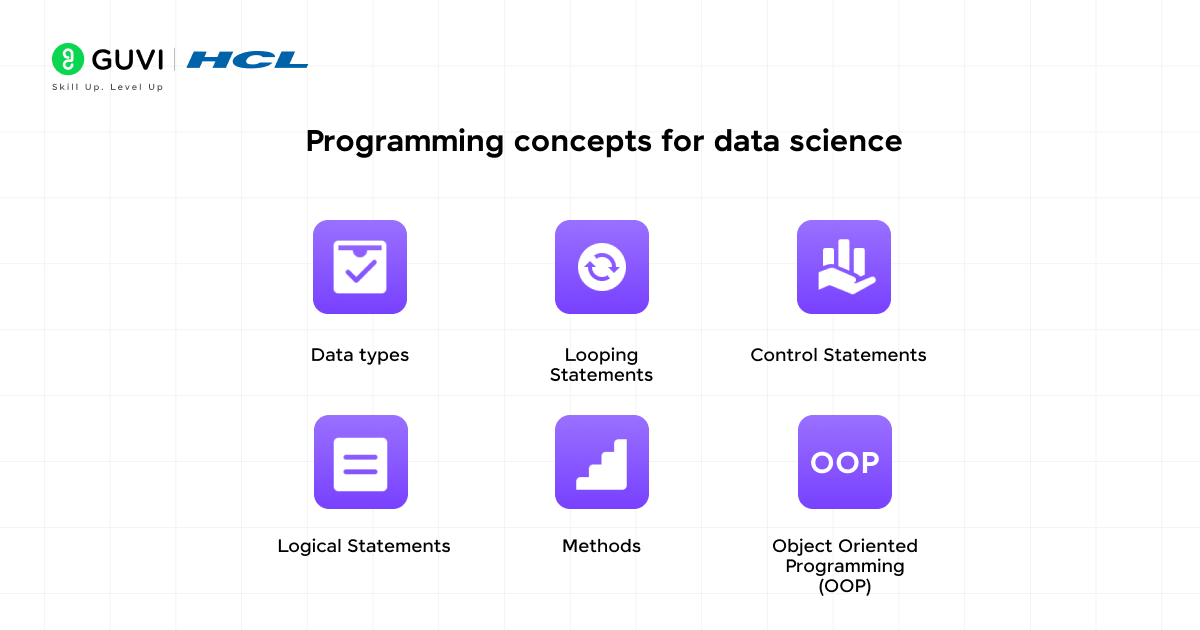 GUVI | HCL
Skill Up. Level Up

Programming concepts for data science

Data types

Looping Statements

Control Statements

Logical Statements

Methods

OOP

Object Oriented Programming (OOP)